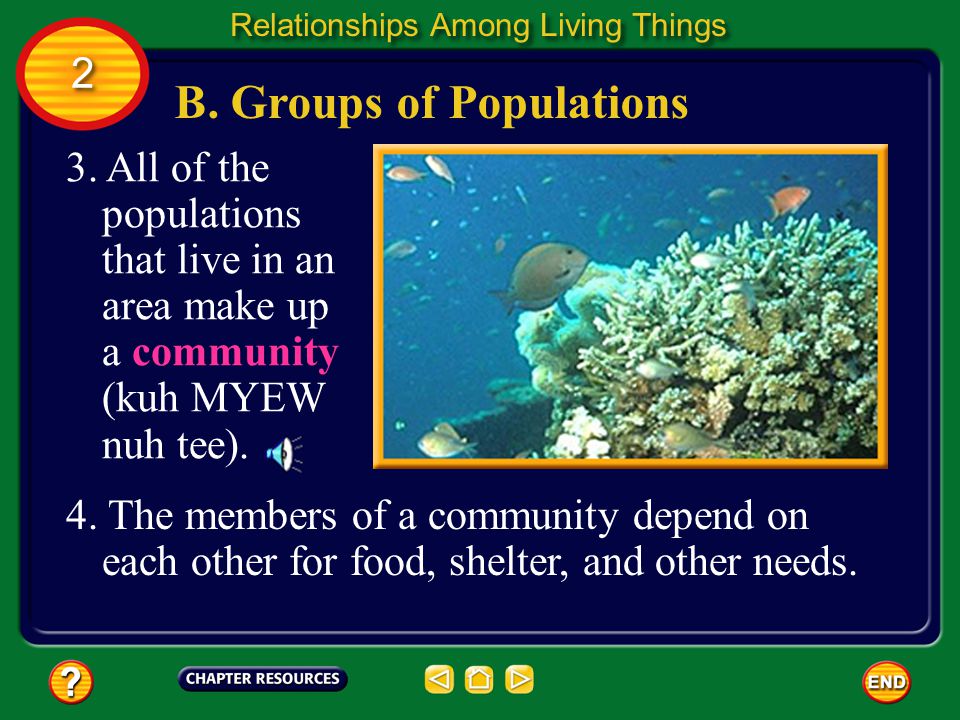 Relationships Among Living Things

2

B. Groups of Populations

3. All of the populations that live in an area make up a community (kuh MYEW nuh tee).

4. The members of a community depend on each other for food, shelter, and other needs.

?

CHAPTER RESOURCES

END